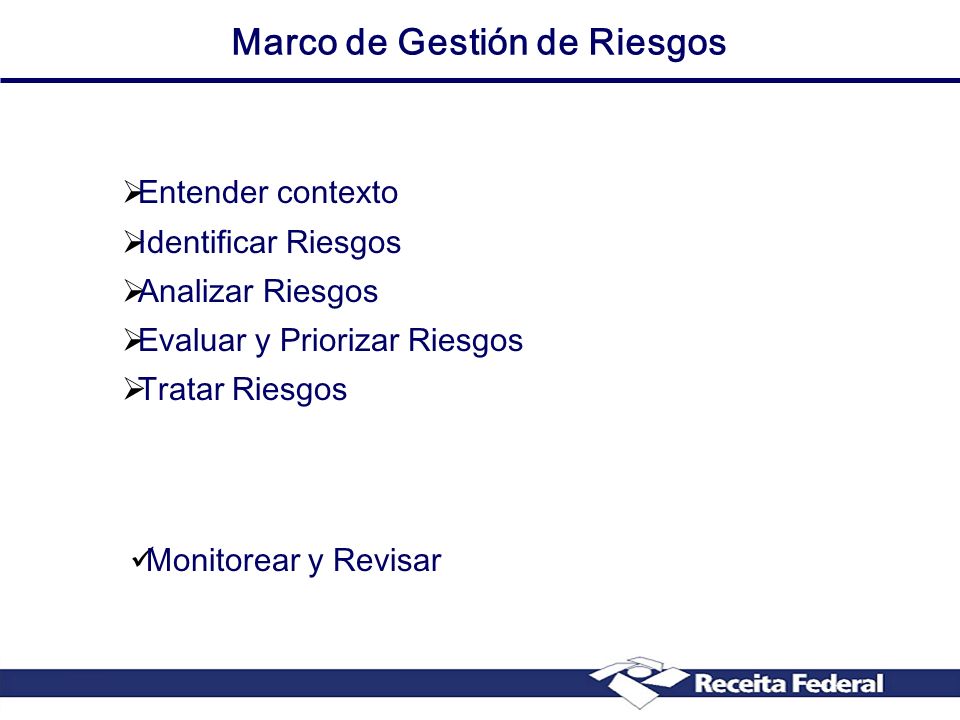 Marco de Gestión de Riesgos

➢Entender contexto
➢Identificar Riesgos
➢Analizar Riesgos
➢Evaluar y Priorizar Riesgos
➢Tratar Riesgos

✓Monitorear y Revisar

Receita Federal